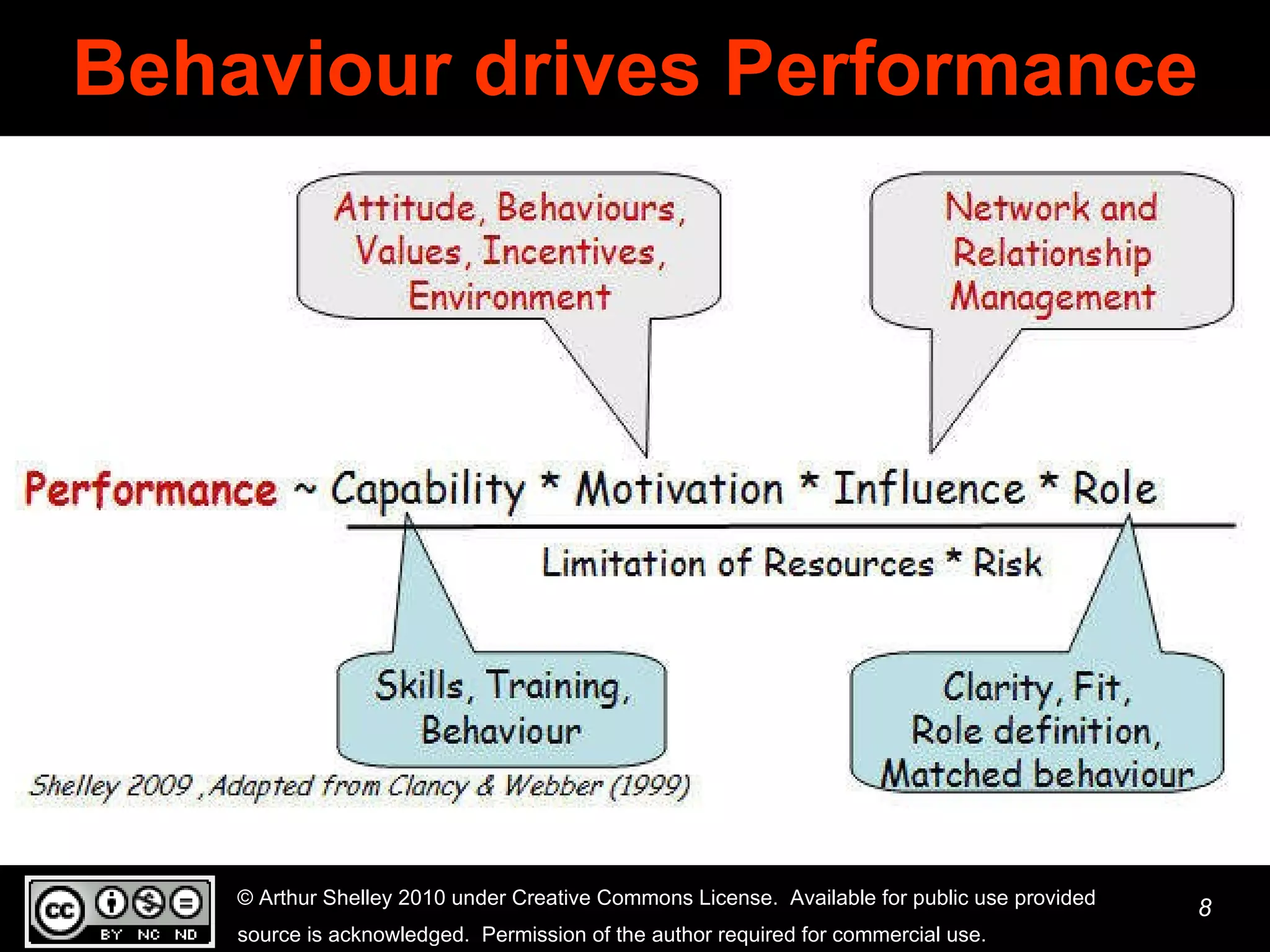 Behaviour drives Performance

Attitude, Behaviours, Values, Incentives, Environment

Network and Relationship Management

Performance ~ Capability * Motivation * Influence * Role

Limitation of Resources * Risk

Skills, Training, Behaviour

Clarity, Fit, Role definition, Matched behaviour

Shelley 2009 , Adapted from Clancy & Webber (1999)

cc BY NC ND

© Arthur Shelley 2010 under Creative Commons License. Available for public use provided source is acknowledged. Permission of the author required for commercial use.

8